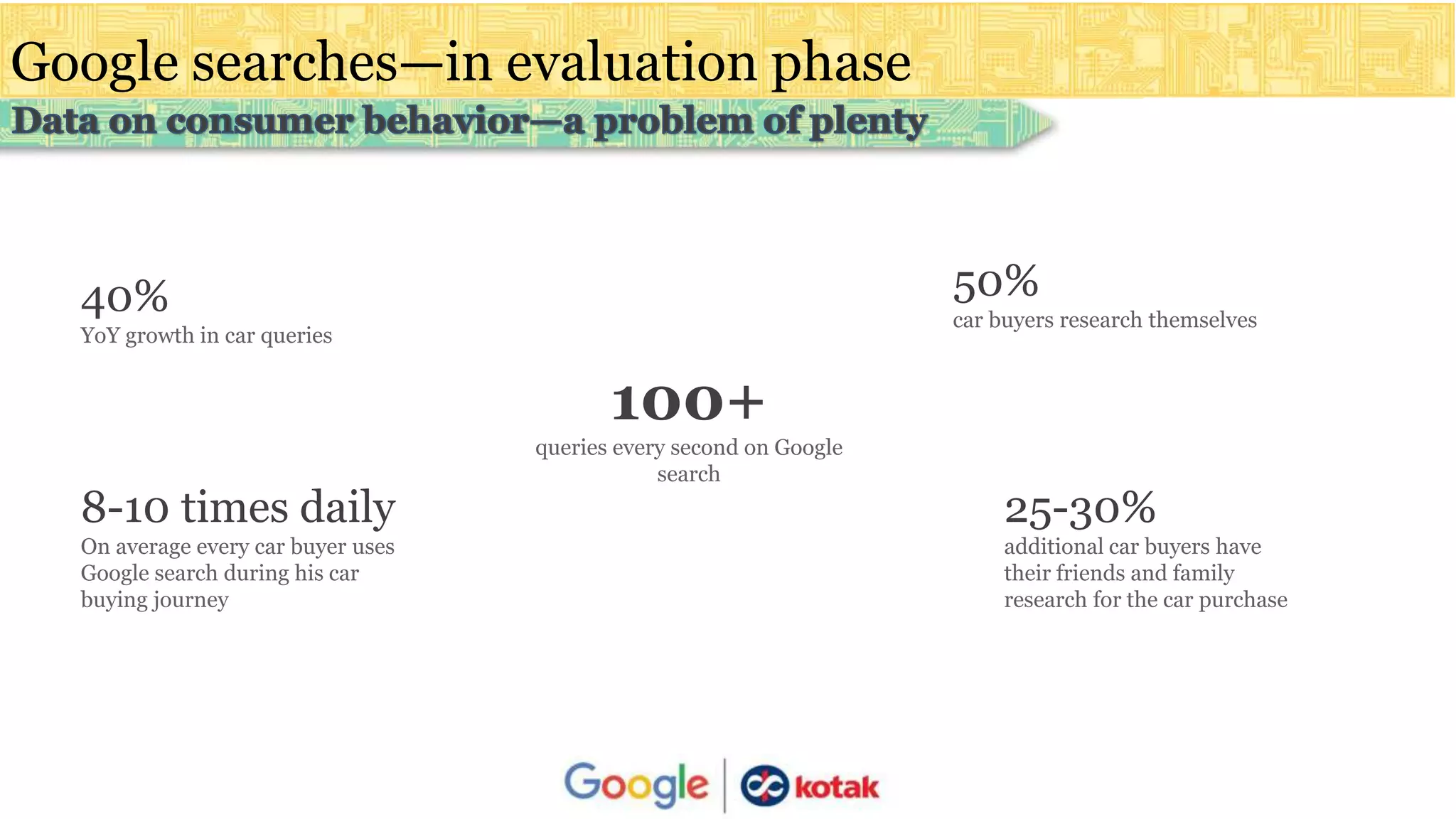 Google searches—in evaluation phase

Data on consumer behavior—a problem of plenty

40%
YoY growth in car queries

50%
car buyers research themselves

100+
queries every second on Google search

8-10 times daily
On average every car buyer uses Google search during his car buying journey

25-30%
additional car buyers have their friends and family research for the car purchase

Google | kotak